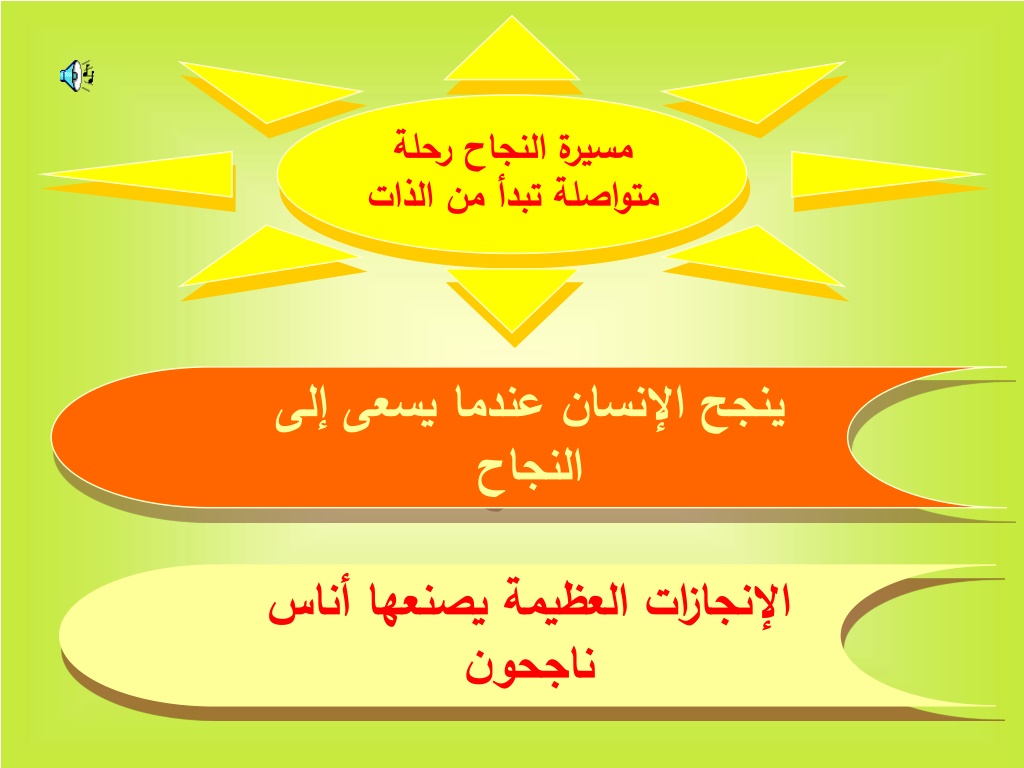 مسيرة النجاح رحلة متواصلة تبدأ من الذات

ينجح الإنسان عندما يسعى إلى النجاح

الإنجازات العظيمة يصنعها أناس ناجحون